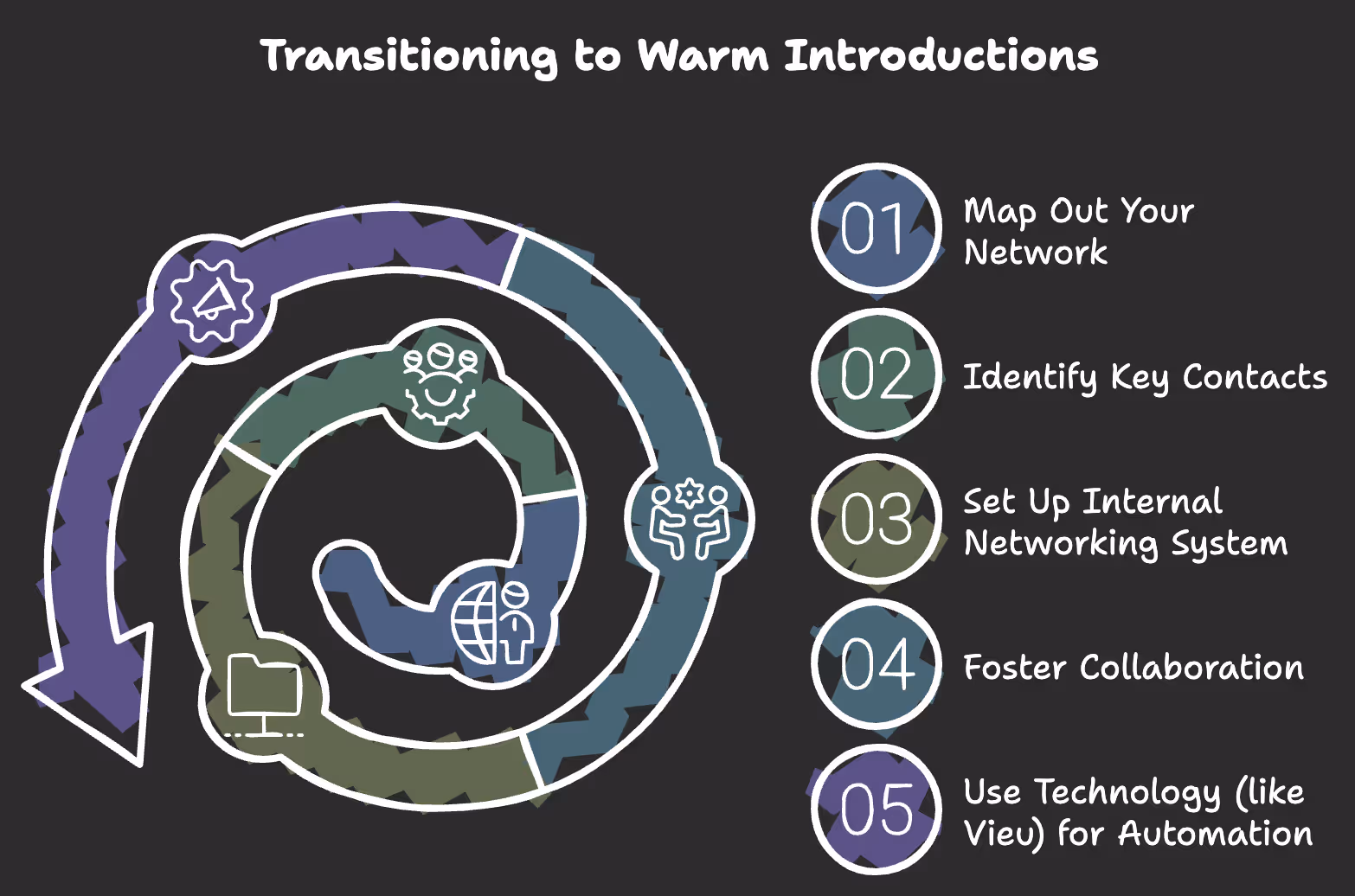 Transitioning to Warm Introductions

01 Map Out Your Network

02 Identify Key Contacts

03 Set Up Internal Networking System

04 Foster Collaboration

05 Use Technology (like Vieu) for Automation